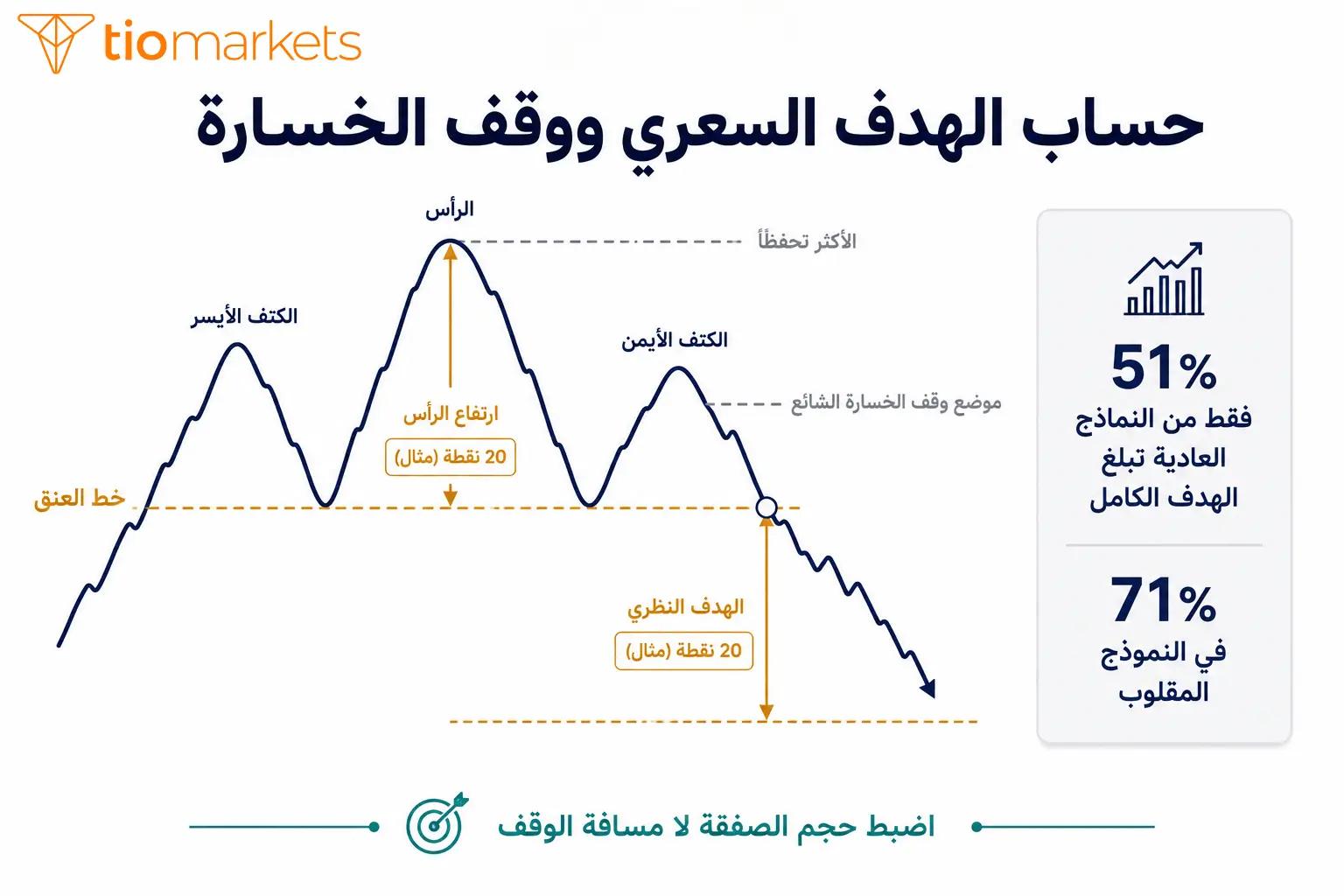 tiomarkets

حساب الهدف السعري ووقف الخسارة

الرأس

الأكثر تحفظاً

الكتف الأيسر

الكتف الأيمن

موضع وقف الخسارة الشائع

ارتفاع الرأس

20 نقطة (مثال)

خط العنق

الهدف النظري

20 نقطة (مثال)

51%
فقط من النماذج العادية تبلغ الهدف الكامل

71%
في النموذج المقلوب

اضبط حجم الصفقة لا مسافة الوقف